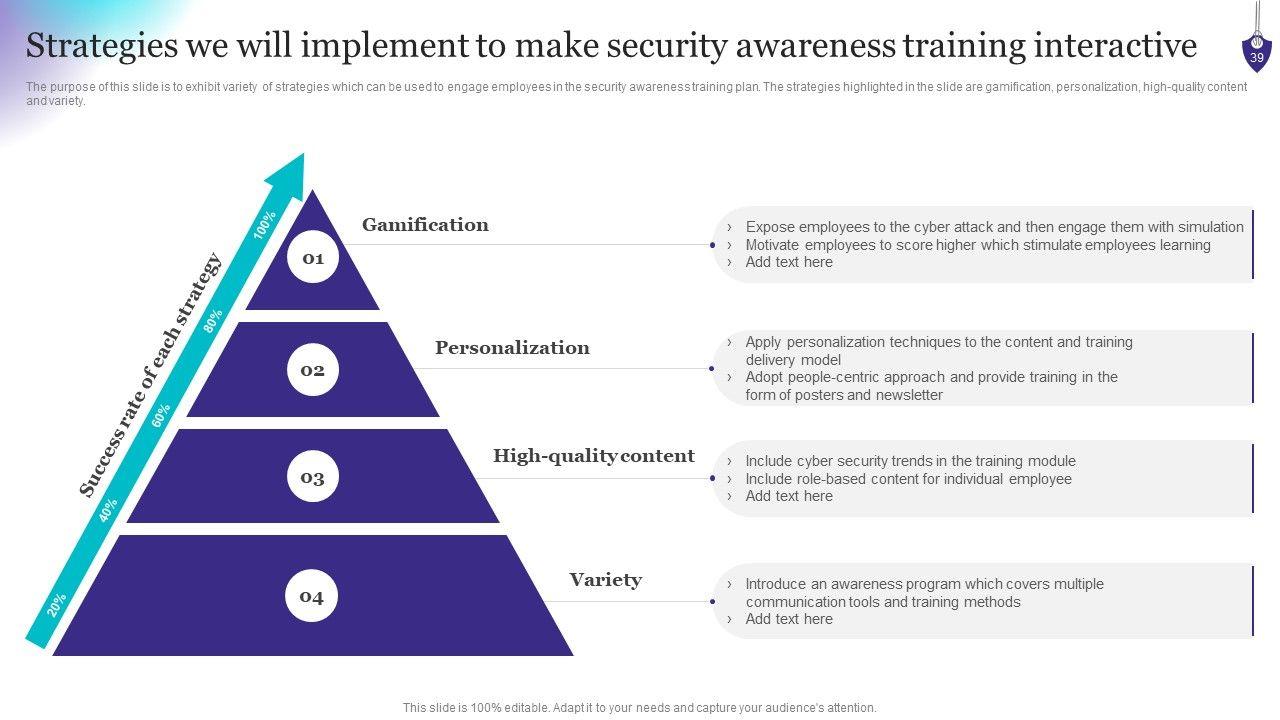 Strategies we will implement to make security awareness training interactive

39

The purpose of this slide is to exhibit variety of strategies which can be used to engage employees in the security awareness training plan. The strategies highlighted in the slide are gamification, personalization, high-quality content and variety.

Success rate of each strategy

20%
40%
60%
80%
100%

01
Gamification
› Expose employees to the cyber attack and then engage them with simulation
› Motivate employees to score higher which stimulate employees learning
› Add text here

02
Personalization
› Apply personalization techniques to the content and training delivery model
› Adopt people-centric approach and provide training in the form of posters and newsletter

03
High-quality content
› Include cyber security trends in the training module
› Include role-based content for individual employee
› Add text here

04
Variety
› Introduce an awareness program which covers multiple communication tools and training methods
› Add text here

This slide is 100% editable. Adapt it to your needs and capture your audience's attention.